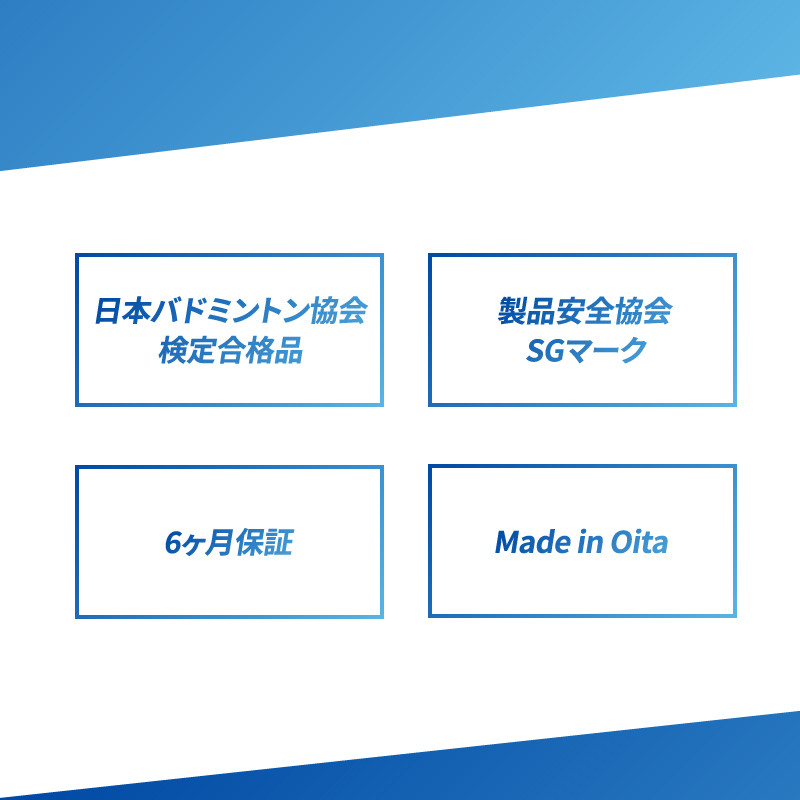 日本バドミントン協会
検定合格品

製品安全協会
SGマーク

6ヶ月保証

Made in Oita